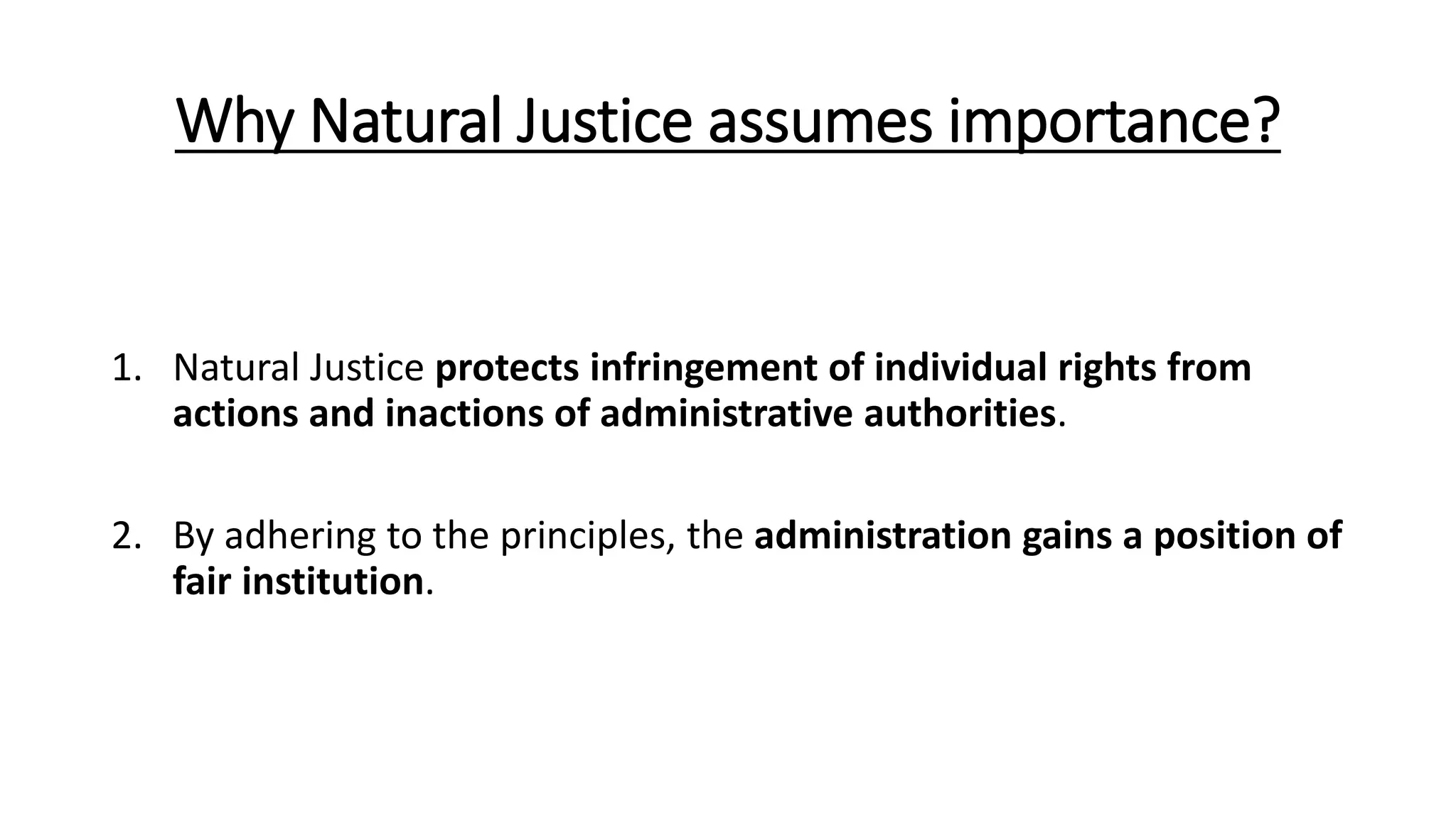 Why Natural Justice assumes importance?

1. Natural Justice protects infringement of individual rights from actions and inactions of administrative authorities.

2. By adhering to the principles, the administration gains a position of fair institution.